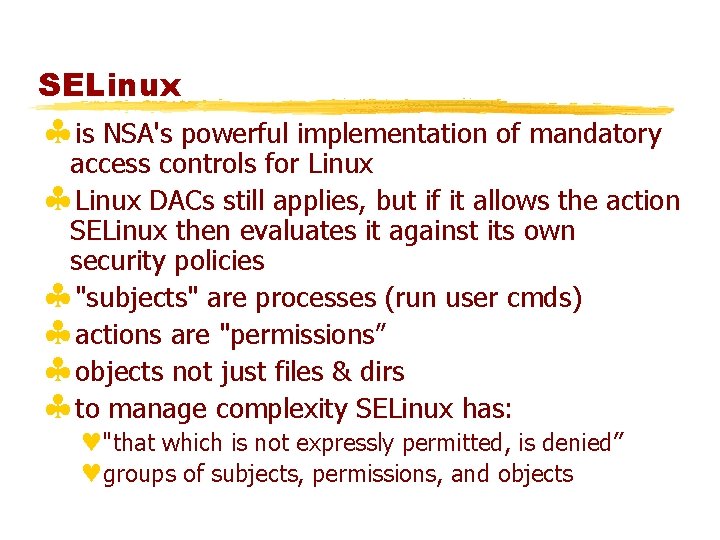 SELinux

♣ is NSA's powerful implementation of mandatory access controls for Linux
♣ Linux DACs still applies, but if it allows the action SELinux then evaluates it against its own security policies
♣ "subjects" are processes (run user cmds)
♣ actions are "permissions”
♣ objects not just files & dirs
♣ to manage complexity SELinux has:
♥ "that which is not expressly permitted, is denied”
♥ groups of subjects, permissions, and objects